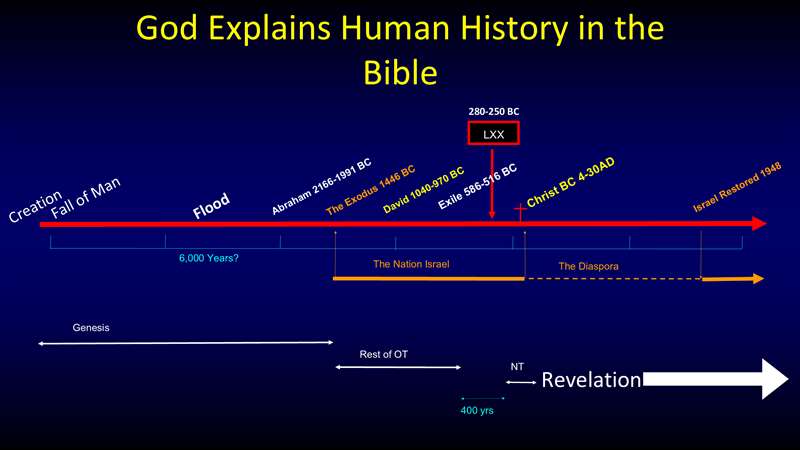 God Explains Human History in the Bible

280-250 BC

LXX

Creation

Fall of Man

Flood

Abraham 2166-1991 BC

The Exodus 1446 BC

David 1040-970 BC

Exile 586-516 BC

Christ BC 4-30AD

Israel Restored 1948

6,000 Years?

The Nation Israel

The Diaspora

Genesis

Rest of OT

NT

Revelation

400 yrs